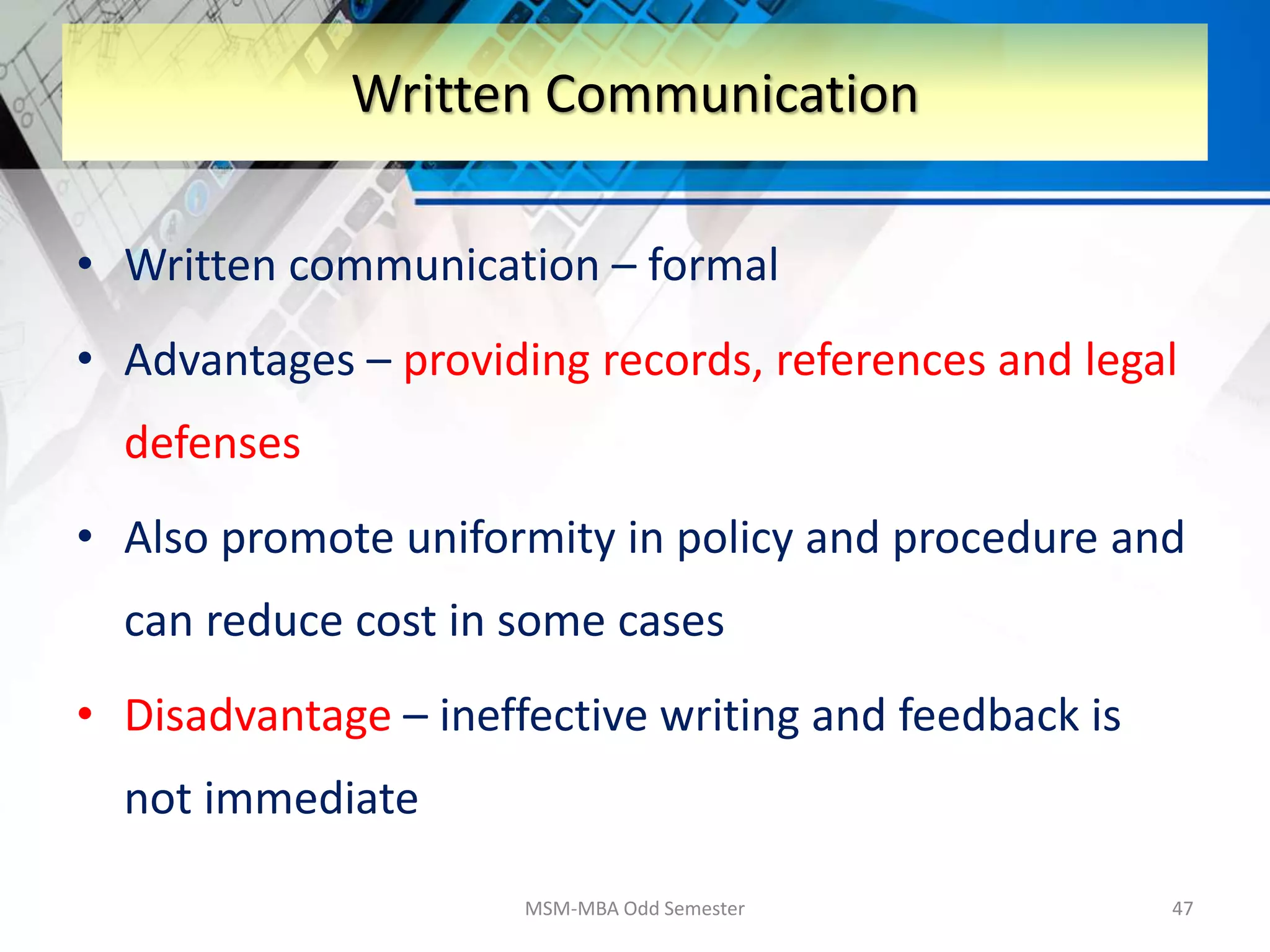 Written Communication

• Written communication – formal

• Advantages – providing records, references and legal defenses

• Also promote uniformity in policy and procedure and can reduce cost in some cases

• Disadvantage – ineffective writing and feedback is not immediate

MSM-MBA Odd Semester

47